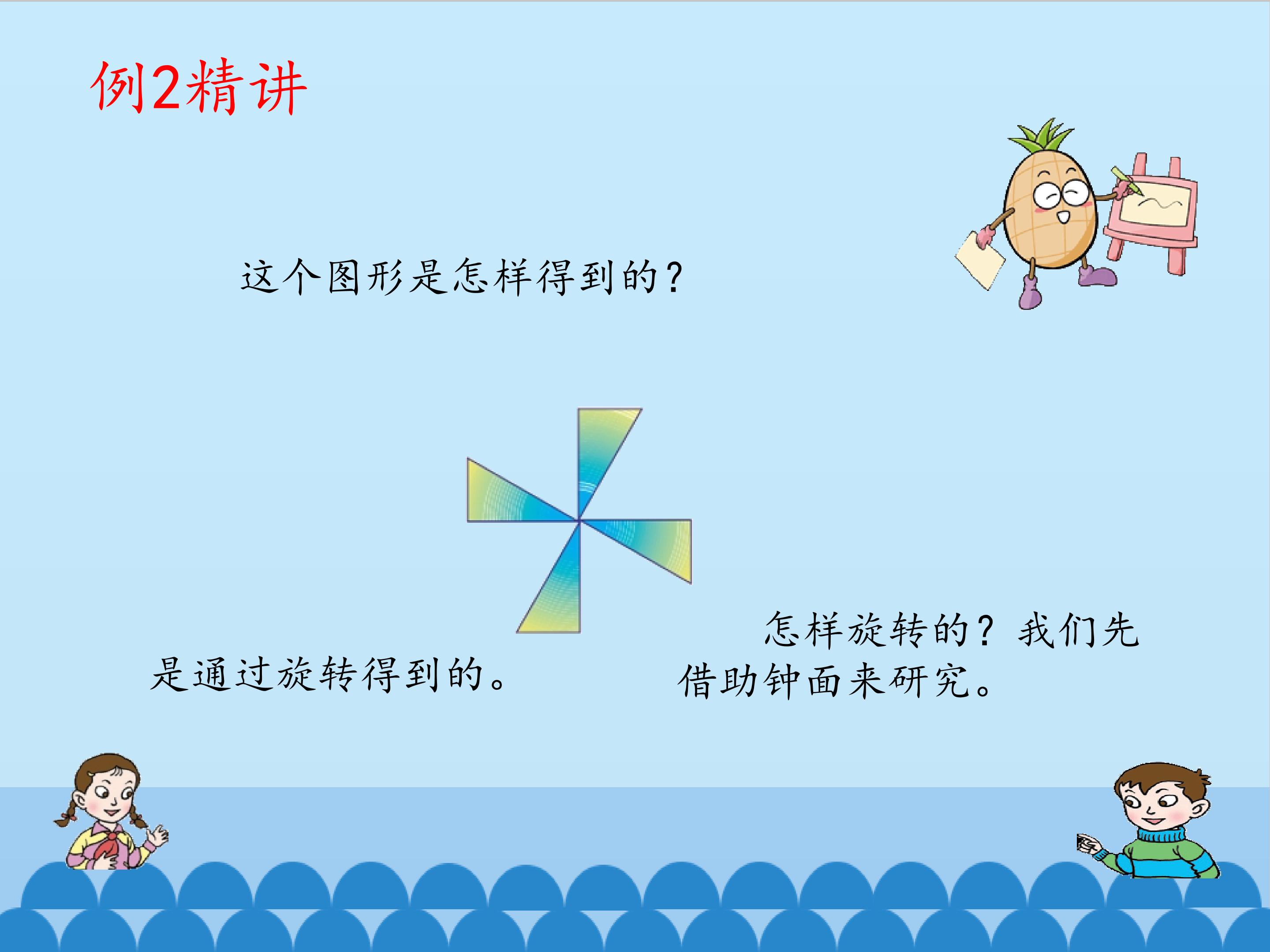 例2精讲

这个图形是怎样得到的？

是通过旋转得到的。

怎样旋转的？我们先借助钟面来研究。